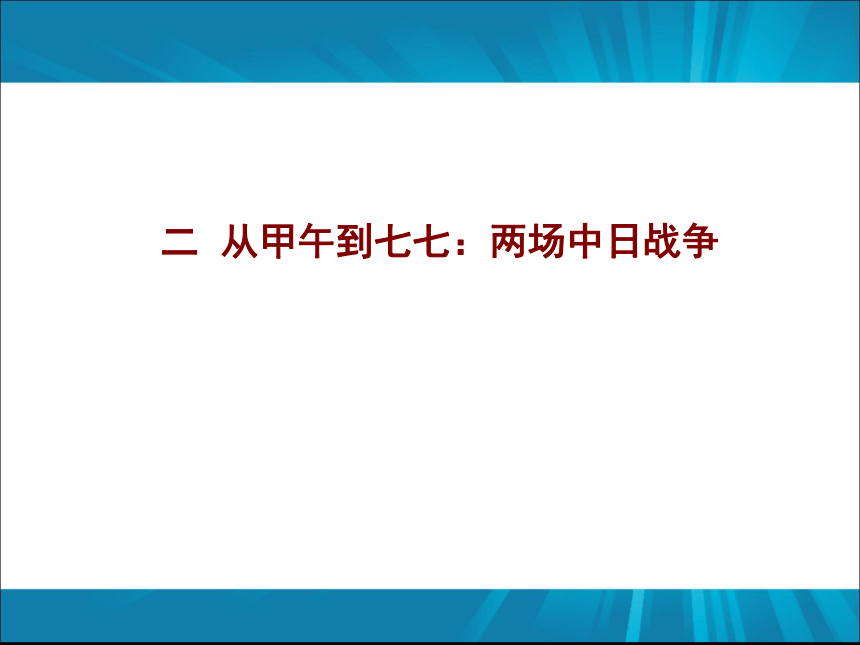 二 从甲午到七七：两场中日战争